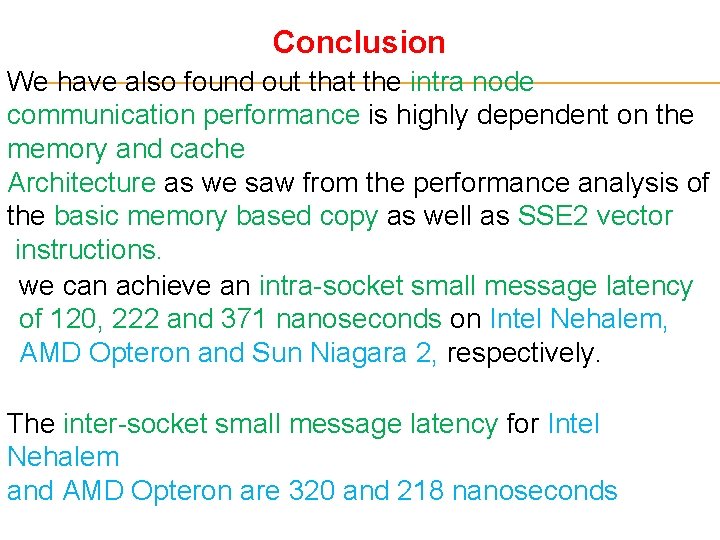 Conclusion

We have also found out that the intra node communication performance is highly dependent on the memory and cache
Architecture as we saw from the performance analysis of the basic memory based copy as well as SSE2 vector instructions.

we can achieve an intra-socket small message latency of 120, 222 and 371 nanoseconds on Intel Nehalem, AMD Opteron and Sun Niagara 2, respectively.

The inter-socket small message latency for Intel Nehalem
and AMD Opteron are 320 and 218 nanoseconds